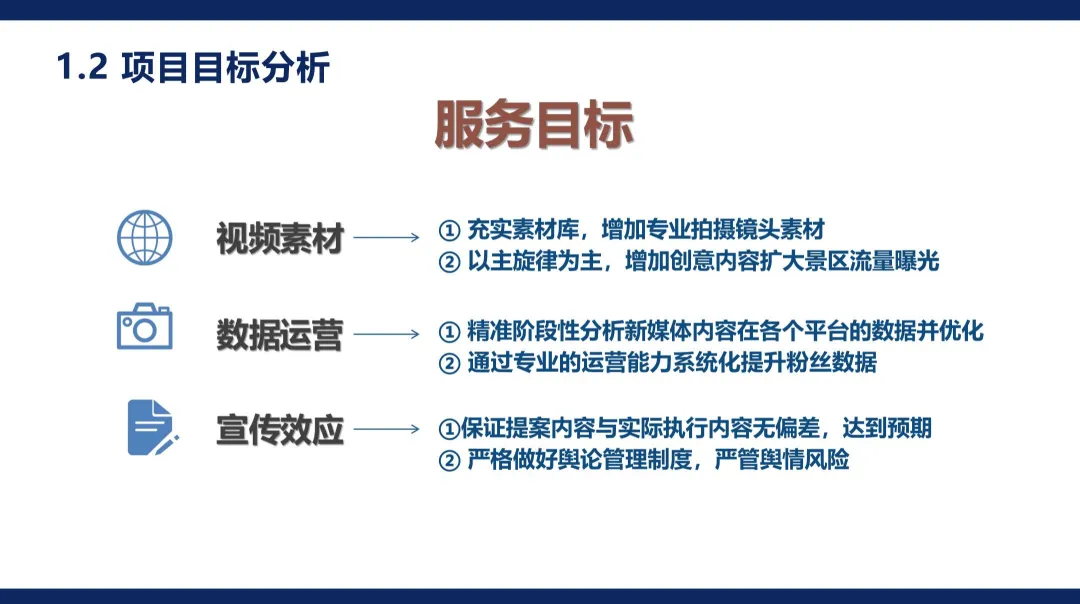 1.2 项目目标分析

服务目标

视频素材
① 充实素材库，增加专业拍摄镜头素材
② 以主旋律为主，增加创意内容扩大景区流量曝光

数据运营
① 精准阶段性分析新媒体内容在各个平台的数据并优化
② 通过专业的运营能力系统化提升粉丝数据

宣传效应
①保证提案内容与实际执行内容无偏差，达到预期
② 严格做好舆论管理制度，严管舆情风险